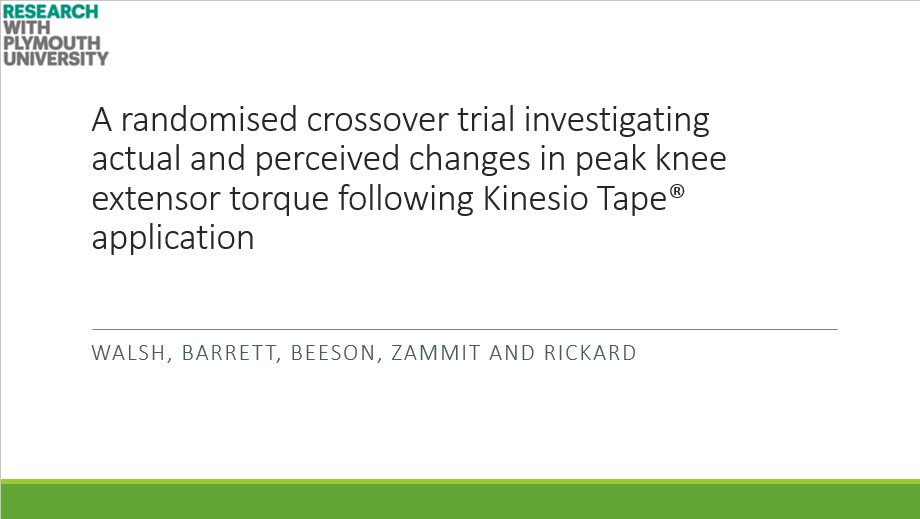 RESEARCH
WITH
PLYMOUTH
UNIVERSITY

A randomised crossover trial investigating actual and perceived changes in peak knee extensor torque following Kinesio Tape® application

WALSH, BARRETT, BEESON, ZAMMIT AND RICKARD